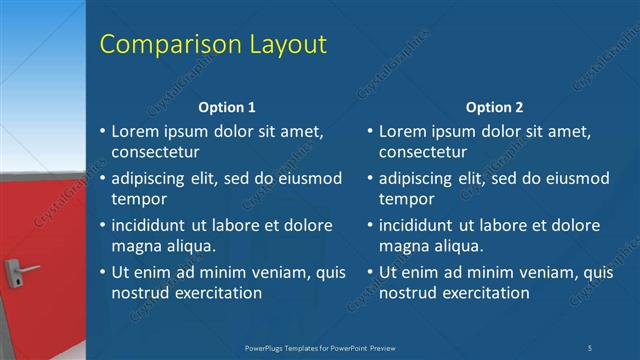 Comparison Layout

Option 1
• Lorem ipsum dolor sit amet, consectetur
• adipiscing elit, sed do eiusmod tempor
• incididunt ut labore et dolore magna aliqua.
• Ut enim ad minim veniam, quis nostrud exercitation

Option 2
• Lorem ipsum dolor sit amet, consectetur
• adipiscing elit, sed do eiusmod tempor
• incididunt ut labore et dolore magna aliqua.
• Ut enim ad minim veniam, quis nostrud exercitation

PowerPlugs Templates for PowerPoint Preview
5

CrystalGraphics